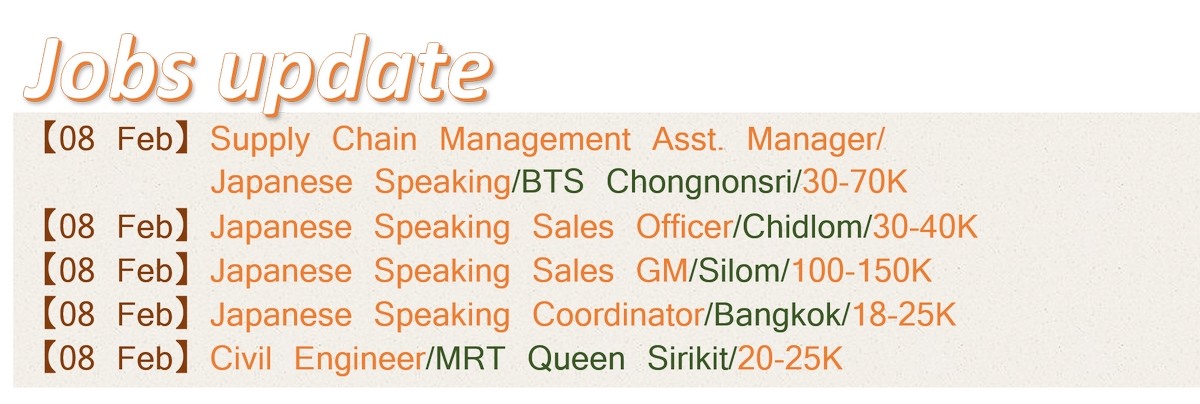 Jobs update

【08 Feb】Supply Chain Management Asst. Manager/ Japanese Speaking/BTS Chongnonsri/30-70K

【08 Feb】Japanese Speaking Sales Officer/Chidlom/30-40K

【08 Feb】Japanese Speaking Sales GM/Silom/100-150K

【08 Feb】Japanese Speaking Coordinator/Bangkok/18-25K

【08 Feb】Civil Engineer/MRT Queen Sirikit/20-25K